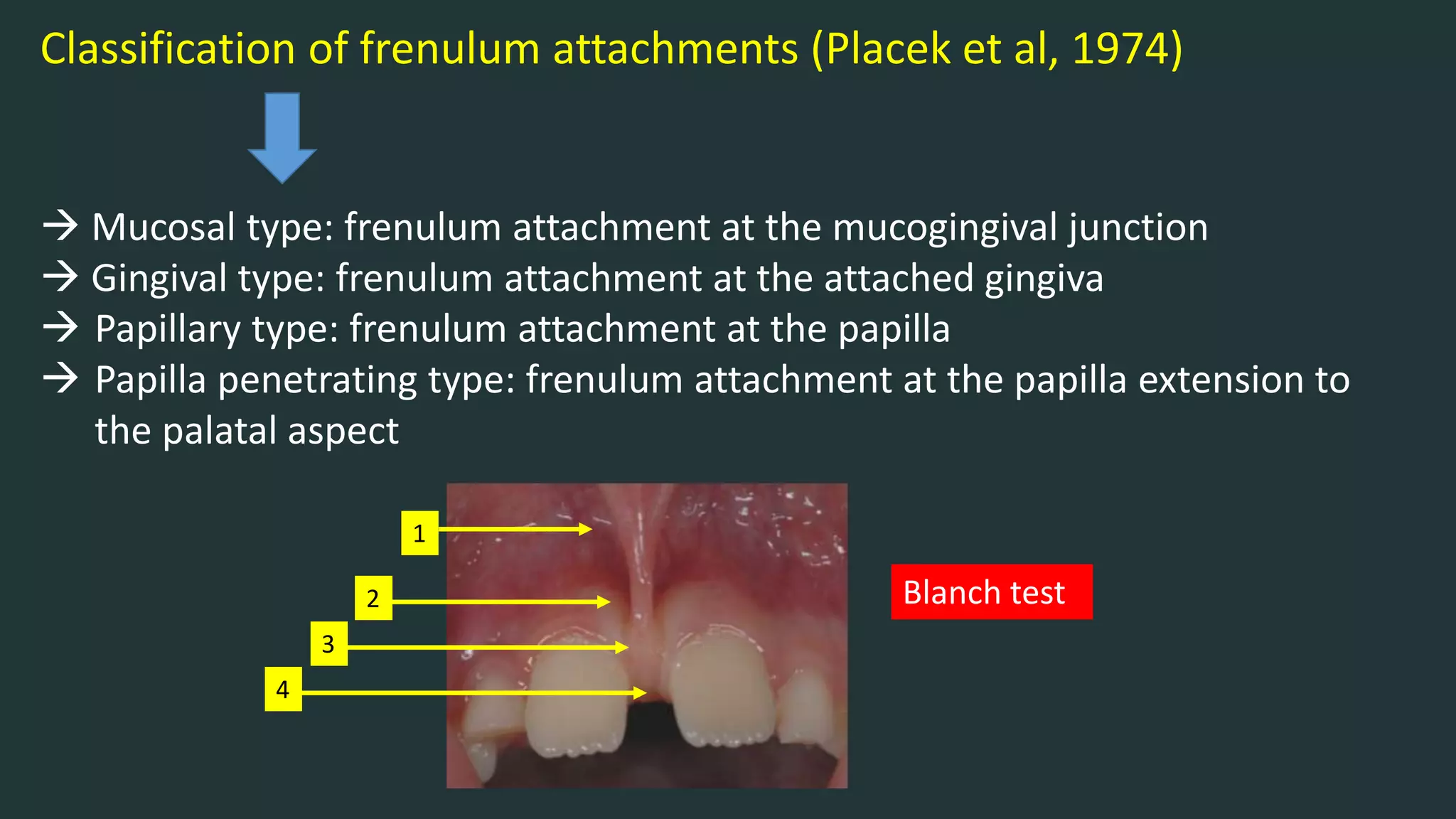 Classification of frenulum attachments (Placek et al, 1974)

→ Mucosal type: frenulum attachment at the mucogingival junction
→ Gingival type: frenulum attachment at the attached gingiva
→ Papillary type: frenulum attachment at the papilla
→ Papilla penetrating type: frenulum attachment at the papilla extension to the palatal aspect

1
2
3
4

Blanch test